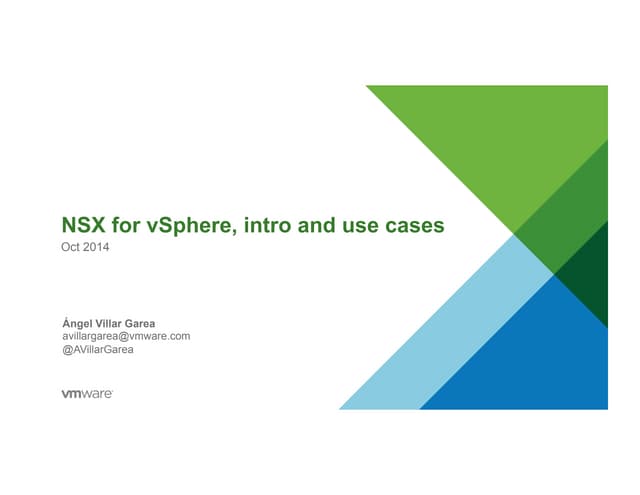 NSX for vSphere, intro and use cases
Oct 2014

Ángel Villar Garea
avillargarea@vmware.com
@AVillarGarea

vmware